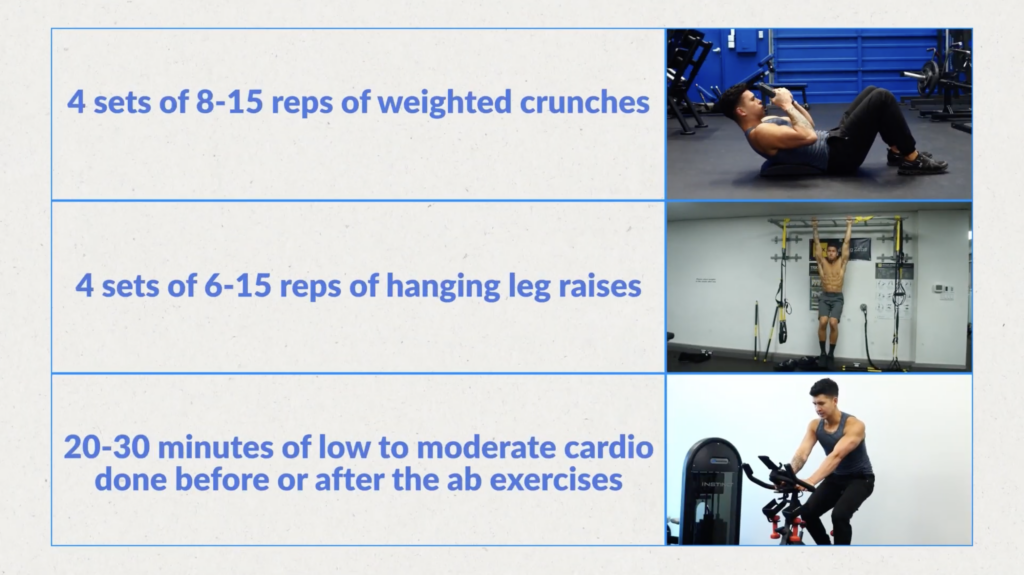 4 sets of 8-15 reps of weighted crunches

4 sets of 6-15 reps of hanging leg raises

20-30 minutes of low to moderate cardio done before or after the ab exercises